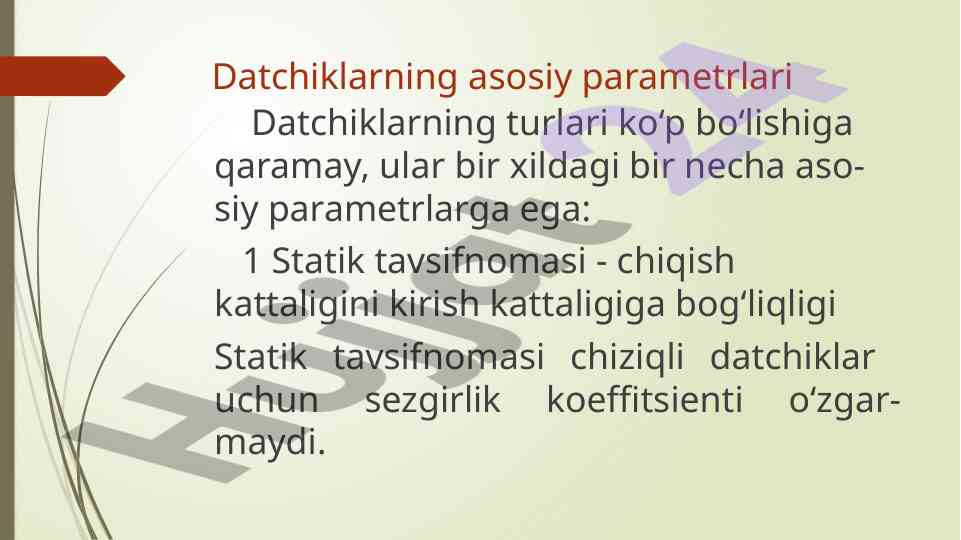 Datchiklarning asosiy parametrlari

Datchiklarning turlari ko‘p bo‘lishiga qaramay, ular bir xildagi bir necha asosiy parametrlarga ega:

1 Statik tavsifnomasi - chiqish kattaligini kirish kattaligiga bog‘liqligi

Statik tavsifnomasi chiziqli datchiklar uchun sezgirlik koeffitsienti o‘zgarmaydi.

Hujjat 24